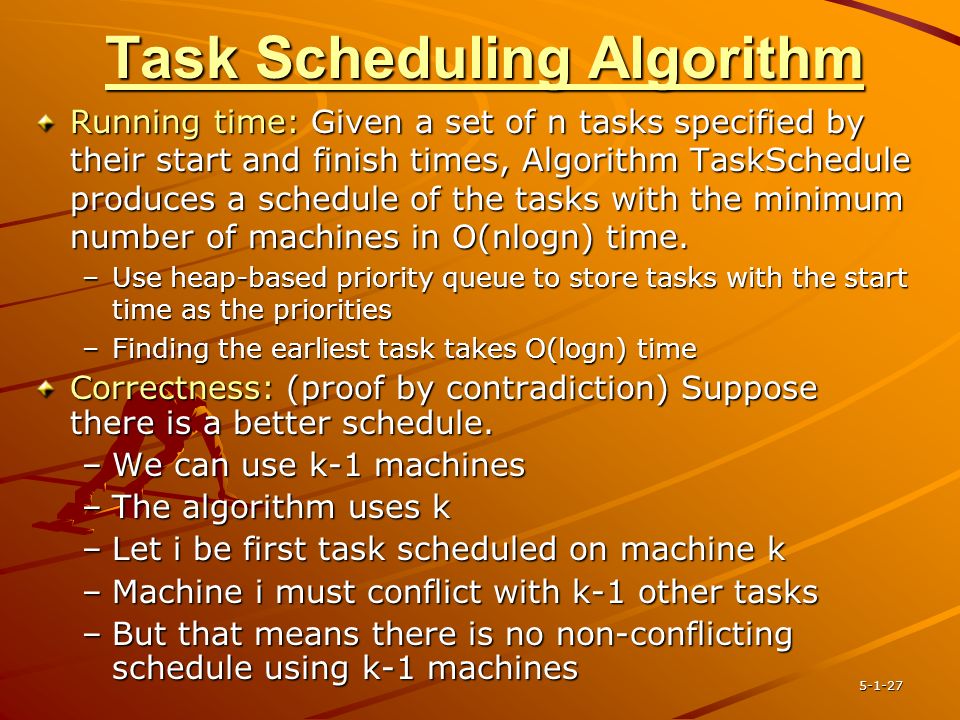 Task Scheduling Algorithm

Running time: Given a set of n tasks specified by their start and finish times, Algorithm TaskSchedule produces a schedule of the tasks with the minimum number of machines in O(nlogn) time.

– Use heap-based priority queue to store tasks with the start time as the priorities

– Finding the earliest task takes O(logn) time

Correctness: (proof by contradiction) Suppose there is a better schedule.

– We can use k-1 machines

– The algorithm uses k

– Let i be first task scheduled on machine k

– Machine i must conflict with k-1 other tasks

– But that means there is no non-conflicting schedule using k-1 machines

5-1-27